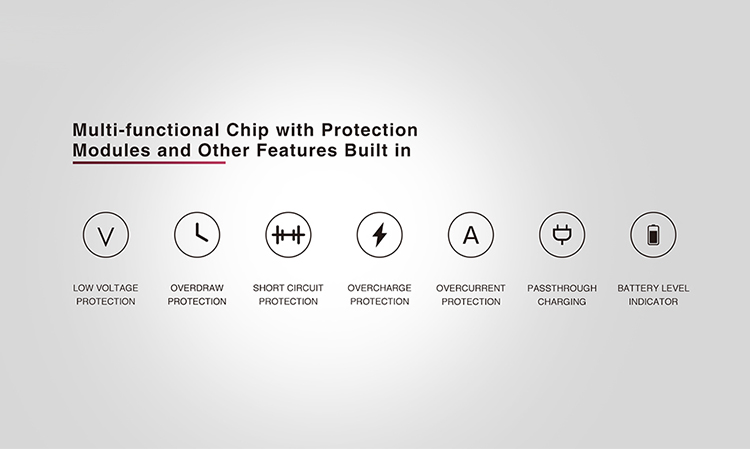 Multi-functional Chip with Protection Modules and Other Features Built in

V
LOW VOLTAGE PROTECTION

OVERDRAW PROTECTION

SHORT CIRCUIT PROTECTION

OVERCHARGE PROTECTION

A
OVERCURRENT PROTECTION

PASSTHROUGH CHARGING

BATTERY LEVEL INDICATOR